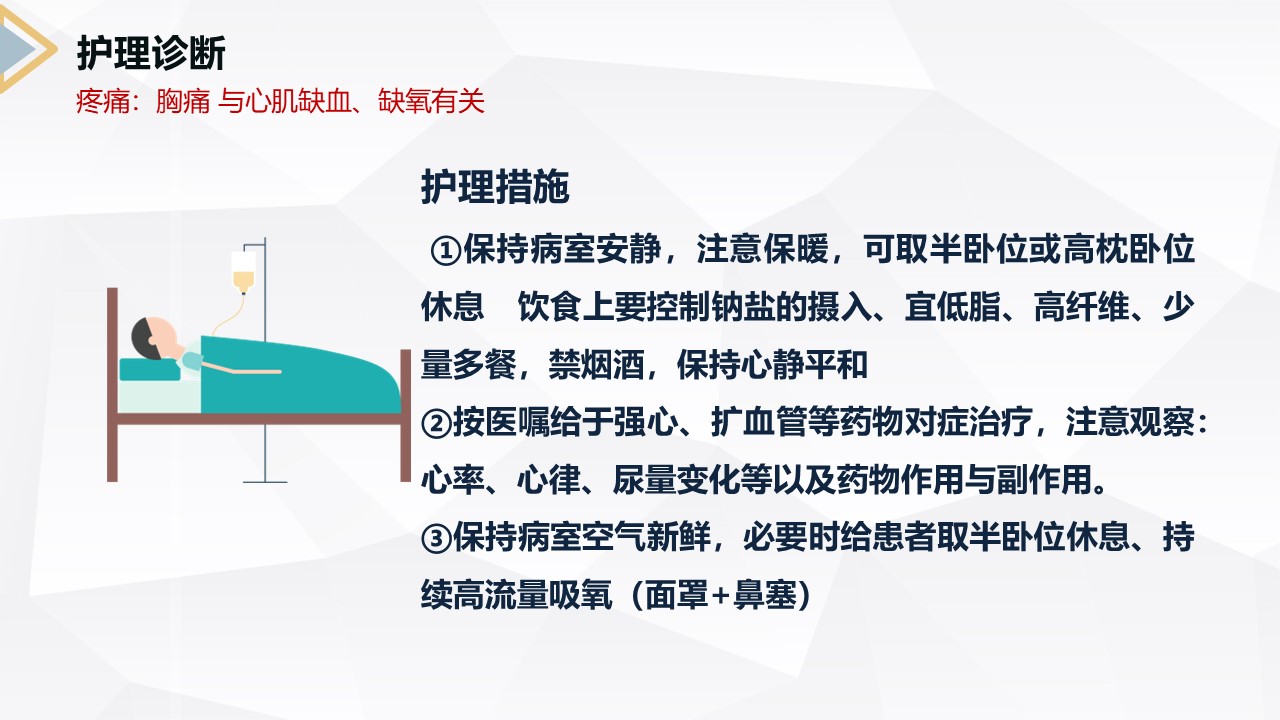 护理诊断
疼痛：胸痛 与心肌缺血、缺氧有关

护理措施
①保持病室安静，注意保暖，可取半卧位或高枕卧位休息　饮食上要控制钠盐的摄入、宜低脂、高纤维、少量多餐，禁烟酒，保持心静平和
②按医嘱给于强心、扩血管等药物对症治疗，注意观察：心率、心律、尿量变化等以及药物作用与副作用。
③保持病室空气新鲜，必要时给患者取半卧位休息、持续高流量吸氧（面罩+鼻塞）